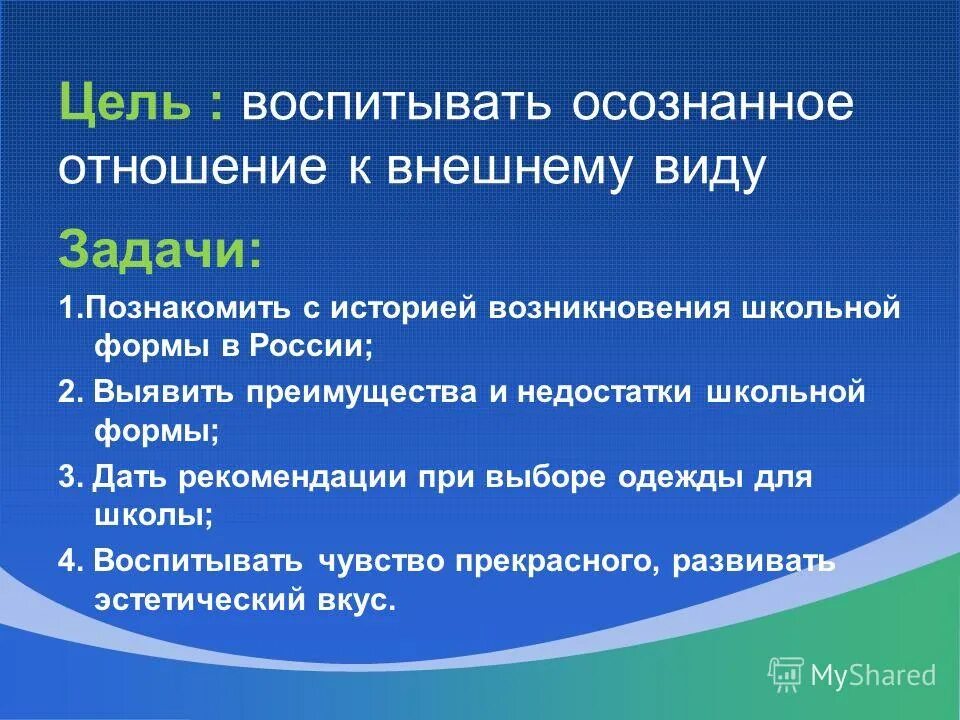 Цель : воспитывать осознанное отношение к внешнему виду

Задачи:

1.Познакомить с историей возникновения школьной формы в России;

2. Выявить преимущества и недостатки школьной формы;

3. Дать рекомендации при выборе одежды для школы;

4. Воспитывать чувство прекрасного, развивать эстетический вкус.

MyShared